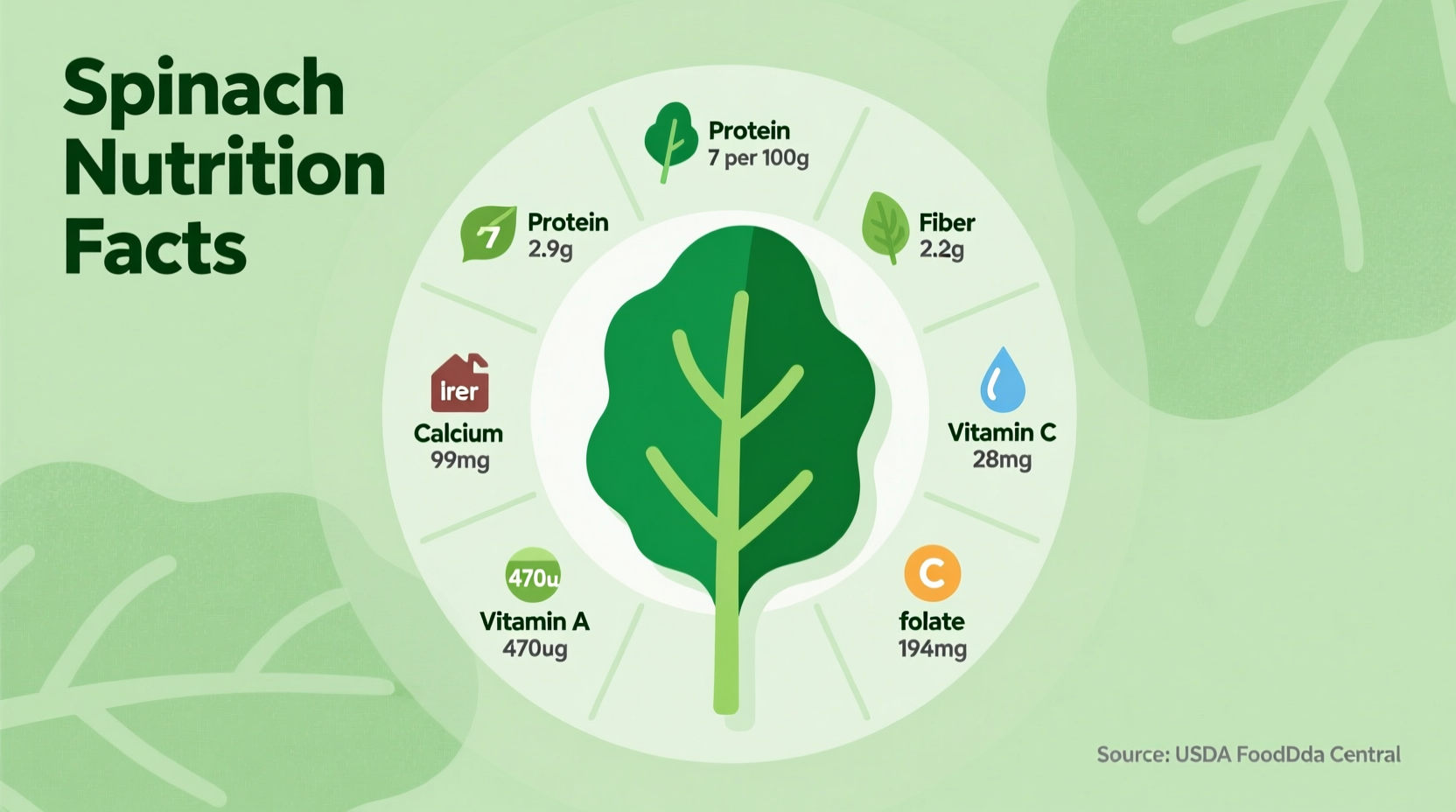 Spinach Nutrition Facts

Protein
7 per 100g

7
Protein
2.9g

Fiber
2.2g

Irer
Calcium
99mg

Vitamin C
28mg

470u
Vitamin A
470ug

C
folate
194mg

Source: USDA FoodDda Central